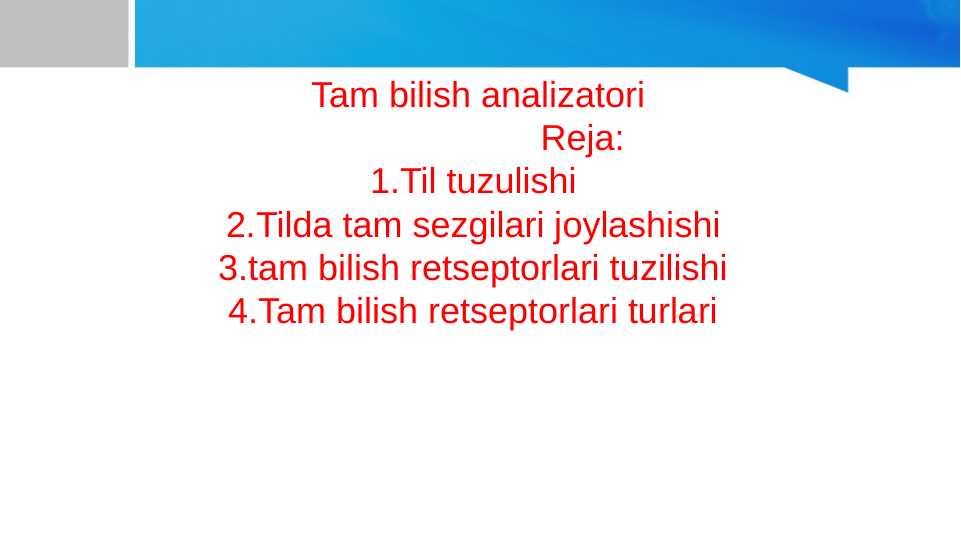 Tam bilish analizatori
Reja:
1.Til tuzulishi
2.Tilda tam sezgilari joylashishi
3.tam bilish retseptorlari tuzilishi
4.Tam bilish retseptorlari turlari